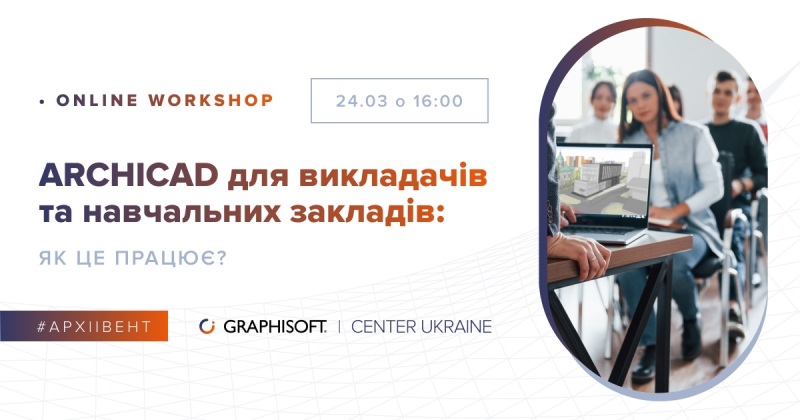 • ONLINE WORKSHOP

24.03 о 16:00

ARCHICAD для викладачів та навчальних закладів:

ЯК ЦЕ ПРАЦЮЄ?

#АРХІІВЕНТ

GRAPHISOFT. | CENTER UKRAINE